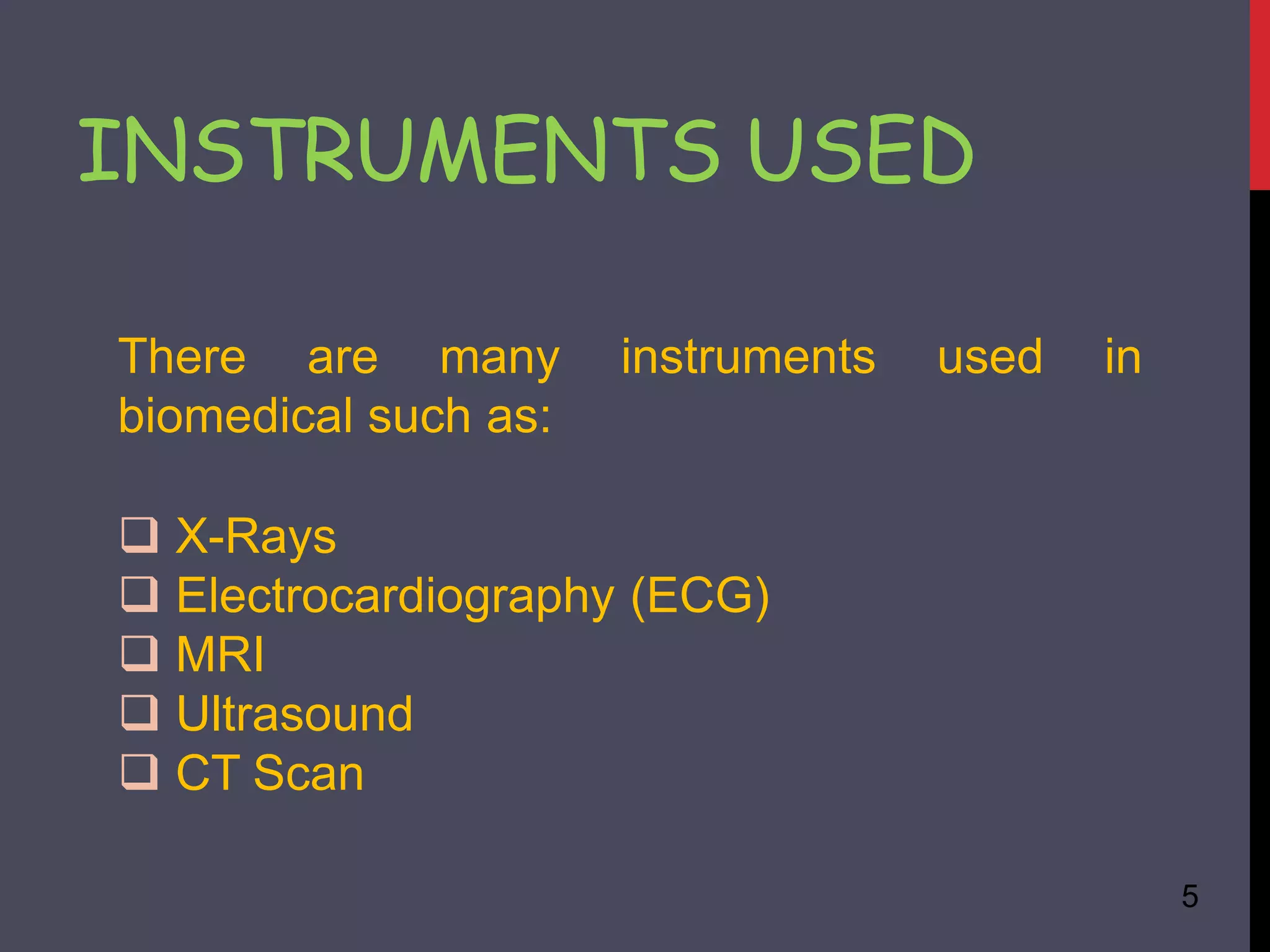 INSTRUMENTS USED

There are many instruments used in biomedical such as:

❑ X-Rays
❑ Electrocardiography (ECG)
❑ MRI
❑ Ultrasound
❑ CT Scan

5